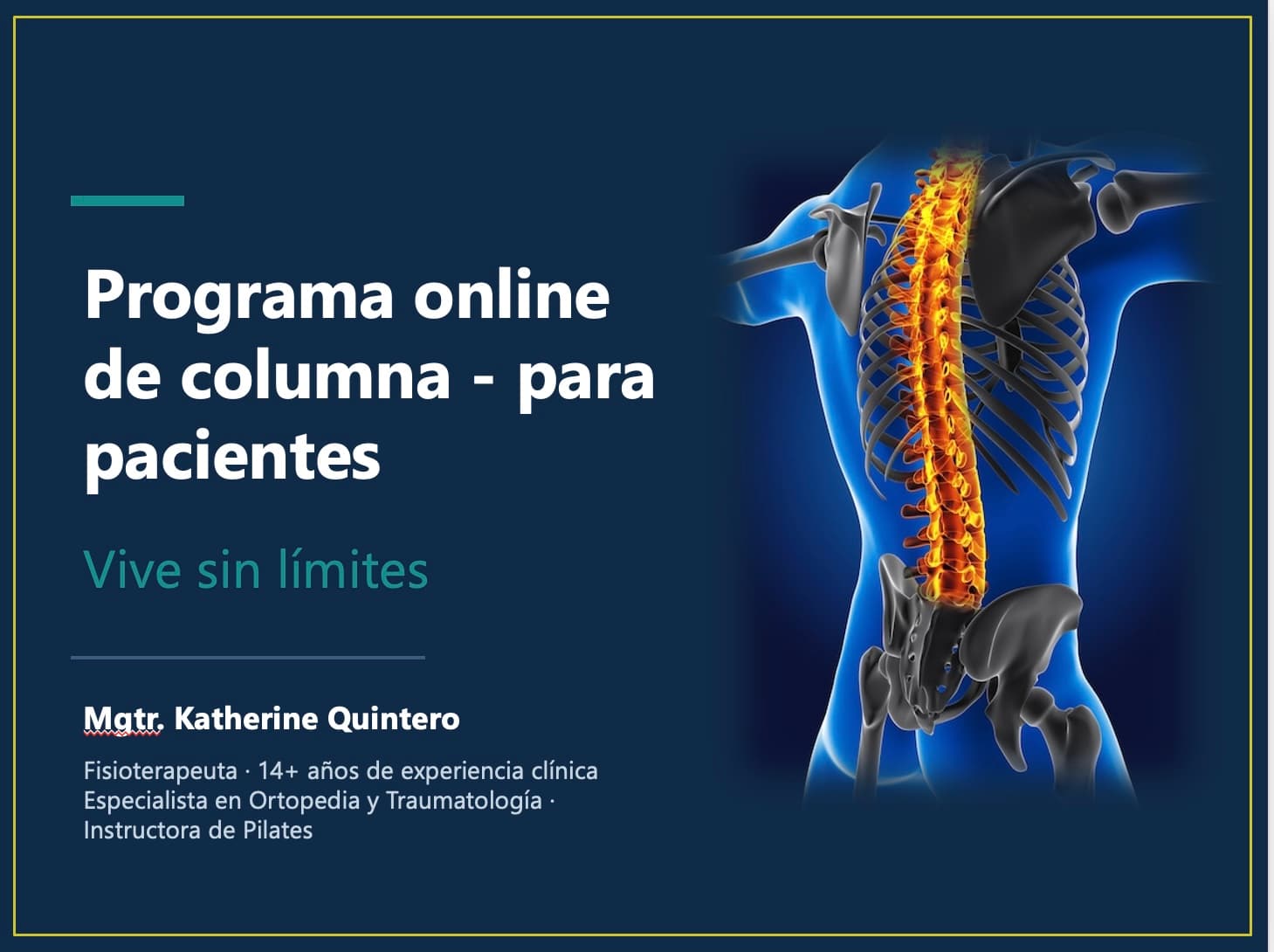 Programa online de columna - para pacientes

Vive sin límites

Mgtr. Katherine Quintero

Fisioterapeuta · 14+ años de experiencia clínica
Especialista en Ortopedia y Traumatología · Instructora de Pilates